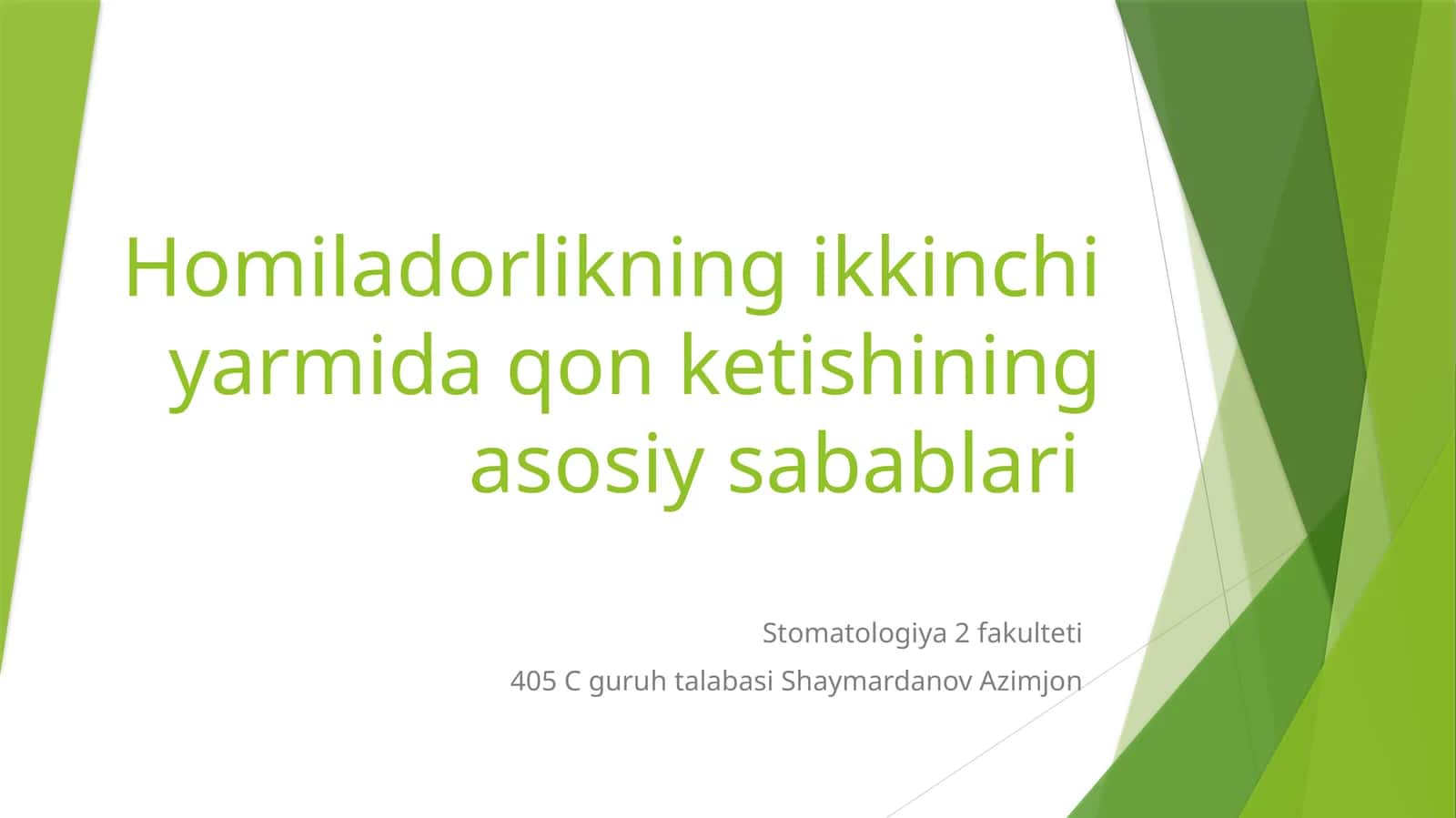 Homiladorlikning ikkinchi yarmida qon ketishining asosiy sabablari

Stomatologiya 2 fakulteti

405 C guruh talabasi Shaymardanov Azimjon